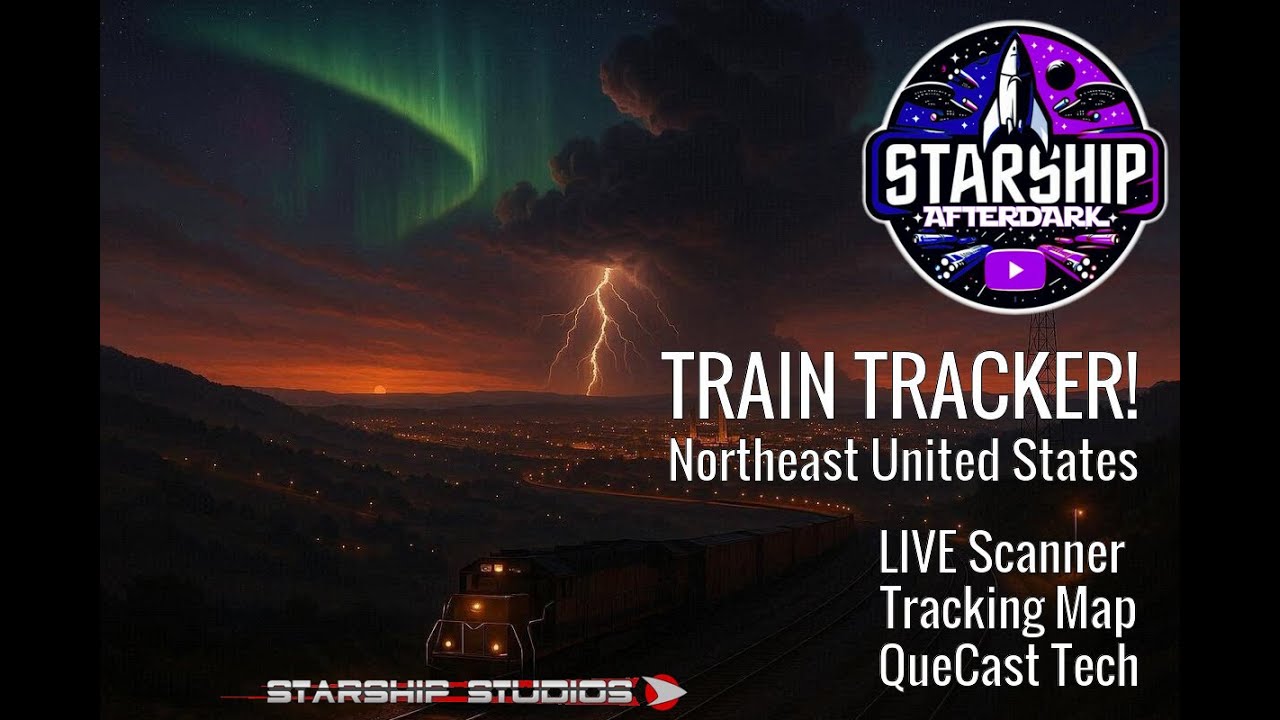 STARSHIP
AFTERDARK

TRAIN TRACKER!
Northeast United States

LIVE Scanner
Tracking Map
QueCast Tech

STARSHIP STUDIOS